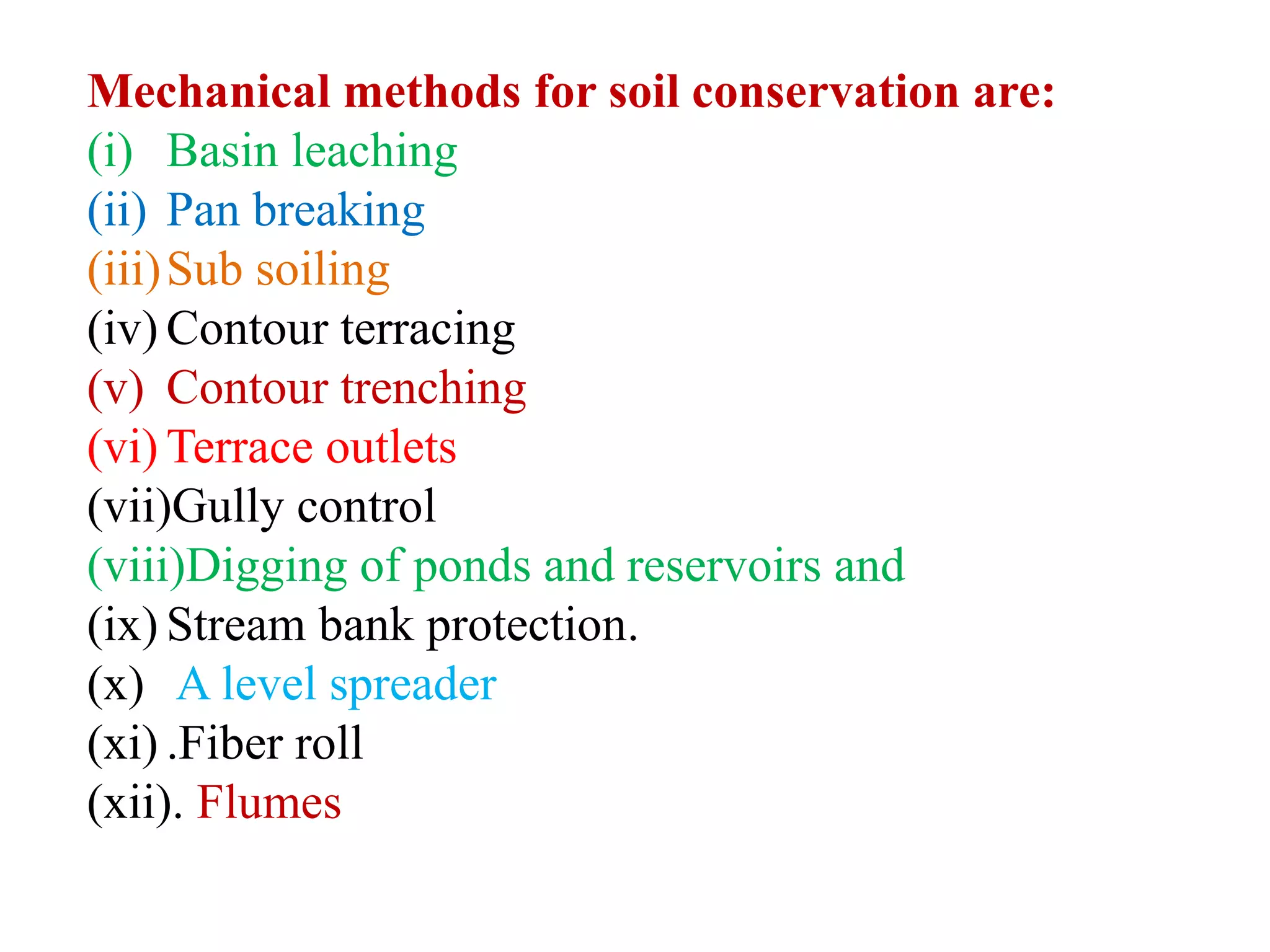 Mechanical methods for soil conservation are:
(i) Basin leaching
(ii) Pan breaking
(iii) Sub soiling
(iv) Contour terracing
(v) Contour trenching
(vi) Terrace outlets
(vii)Gully control
(viii)Digging of ponds and reservoirs and
(ix) Stream bank protection.
(x) A level spreader
(xi) .Fiber roll
(xii). Flumes